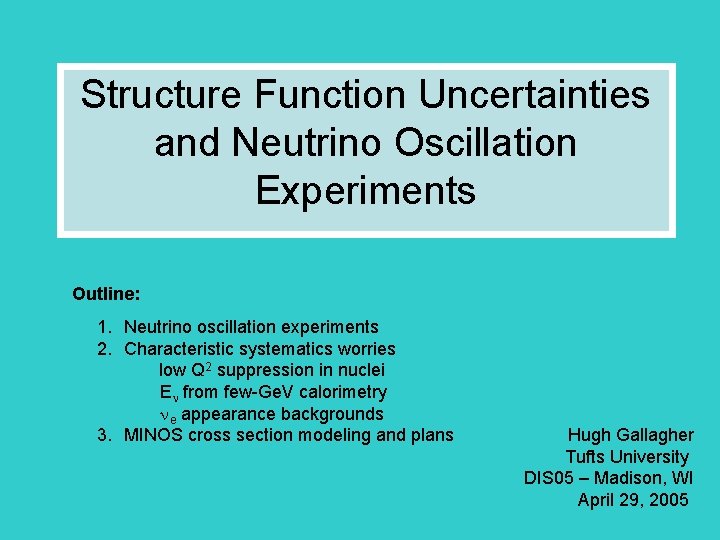 Structure Function Uncertainties and Neutrino Oscillation Experiments

Outline:

1. Neutrino oscillation experiments
2. Characteristic systematics worries
low $Q^2$ suppression in nuclei
$E_\nu$ from few-GeV calorimetry
$\nu_e$ appearance backgrounds
3. MINOS cross section modeling and plans

Hugh Gallagher
Tufts University
DIS05 – Madison, WI
April 29, 2005